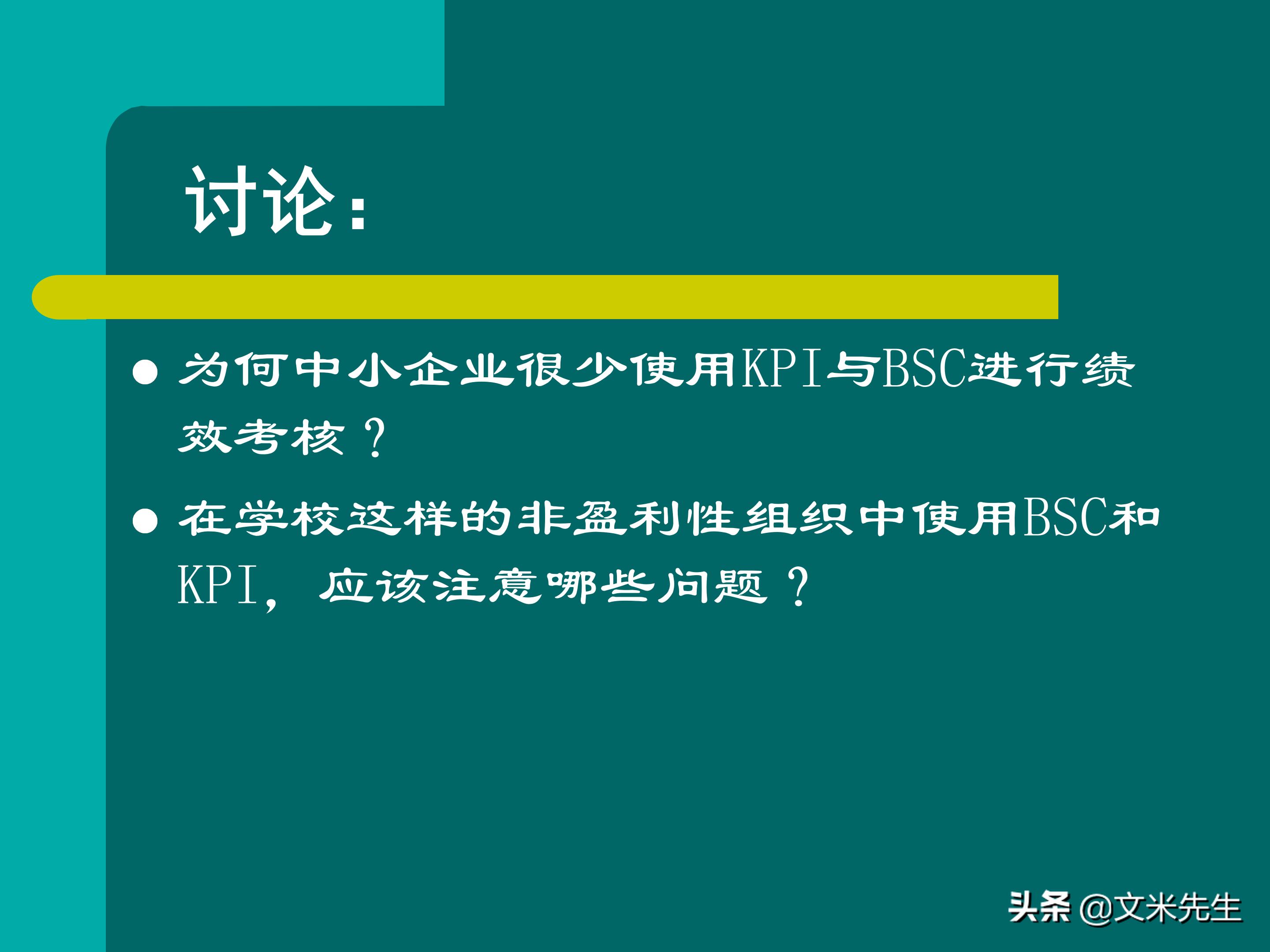 讨论：

● 为何中小企业很少使用KPI与BSC进行绩效考核？

● 在学校这样的非盈利性组织中使用BSC和KPI，应该注意哪些问题？

头条 @文米先生